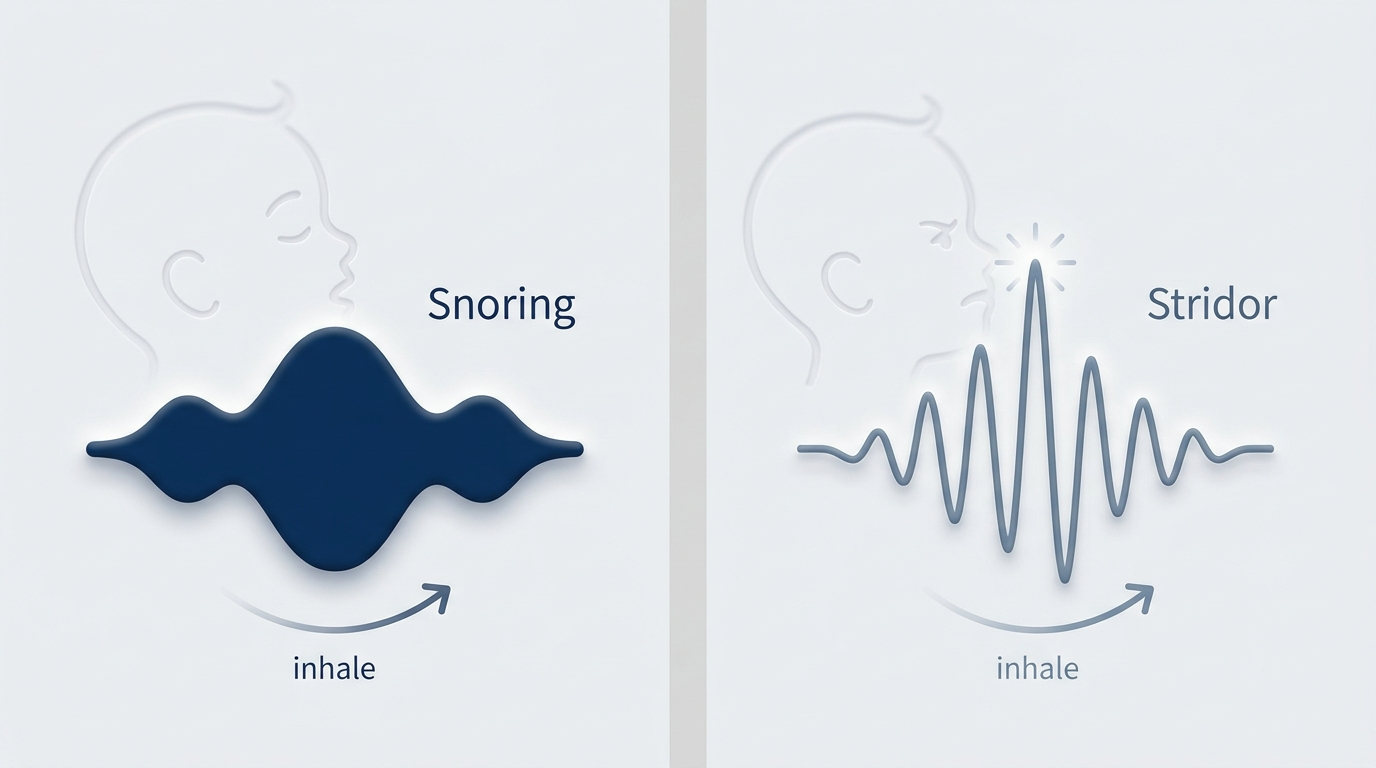 Snoring

inhale

Stridor

inhale